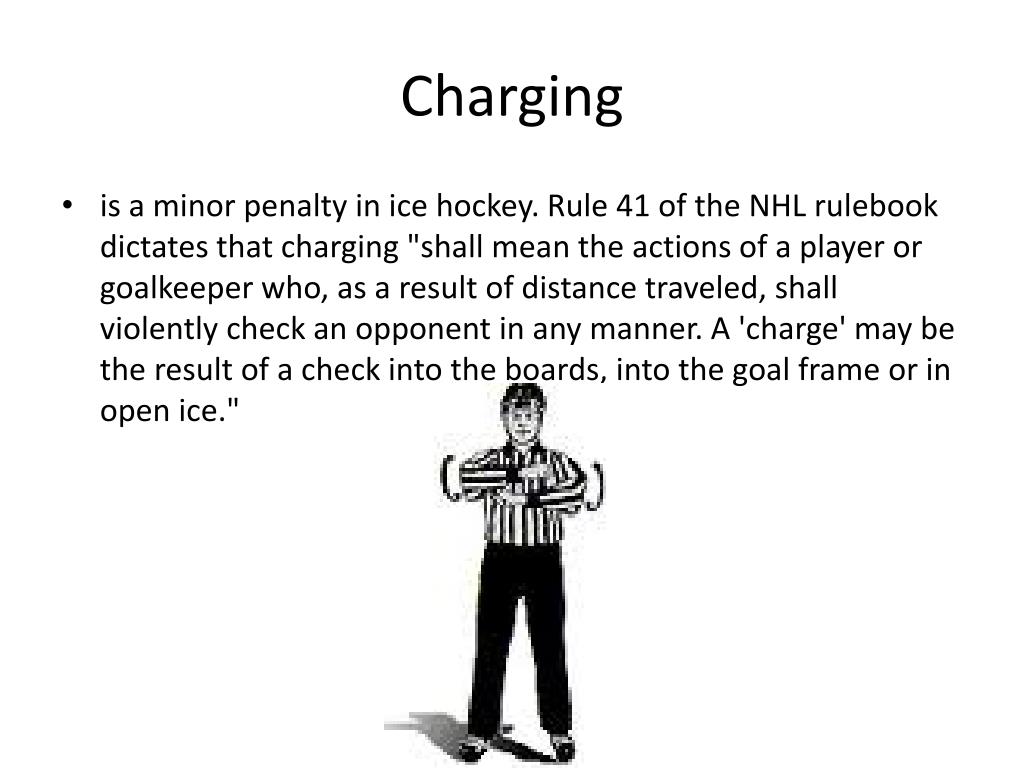 Charging

• is a minor penalty in ice hockey. Rule 41 of the NHL rulebook dictates that charging "shall mean the actions of a player or goalkeeper who, as a result of distance traveled, shall violently check an opponent in any manner. A 'charge' may be the result of a check into the boards, into the goal frame or in open ice."